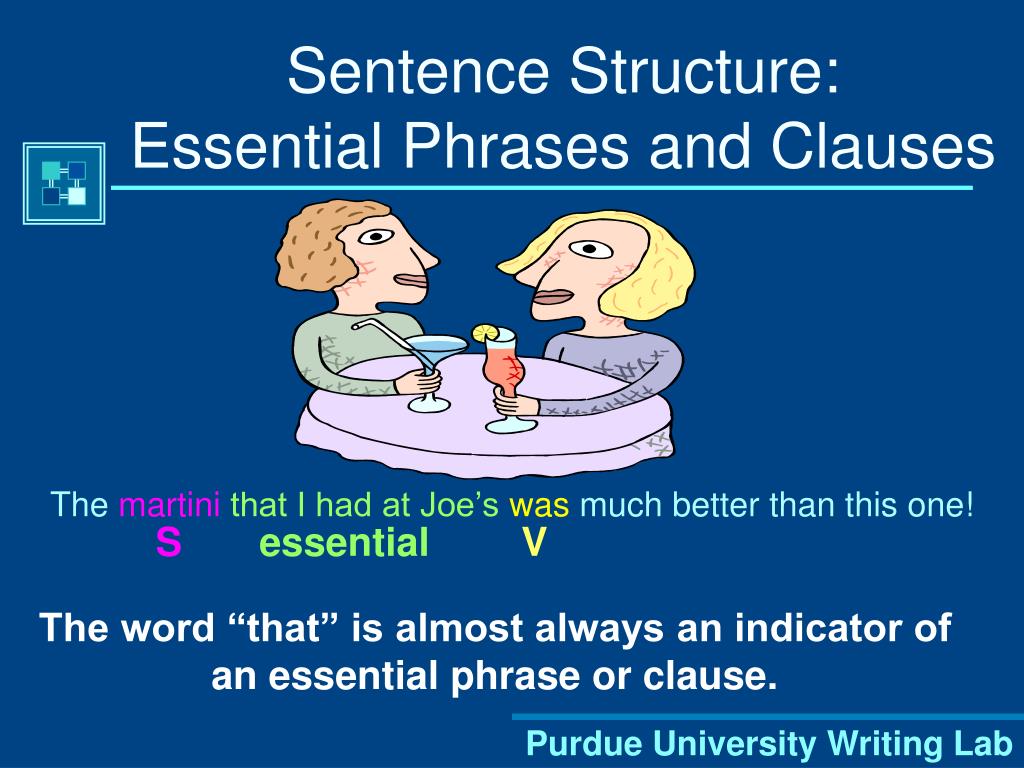 Sentence Structure:
Essential Phrases and Clauses

The martini that I had at Joe’s was much better than this one!
S essential V

The word “that” is almost always an indicator of an essential phrase or clause.

Purdue University Writing Lab